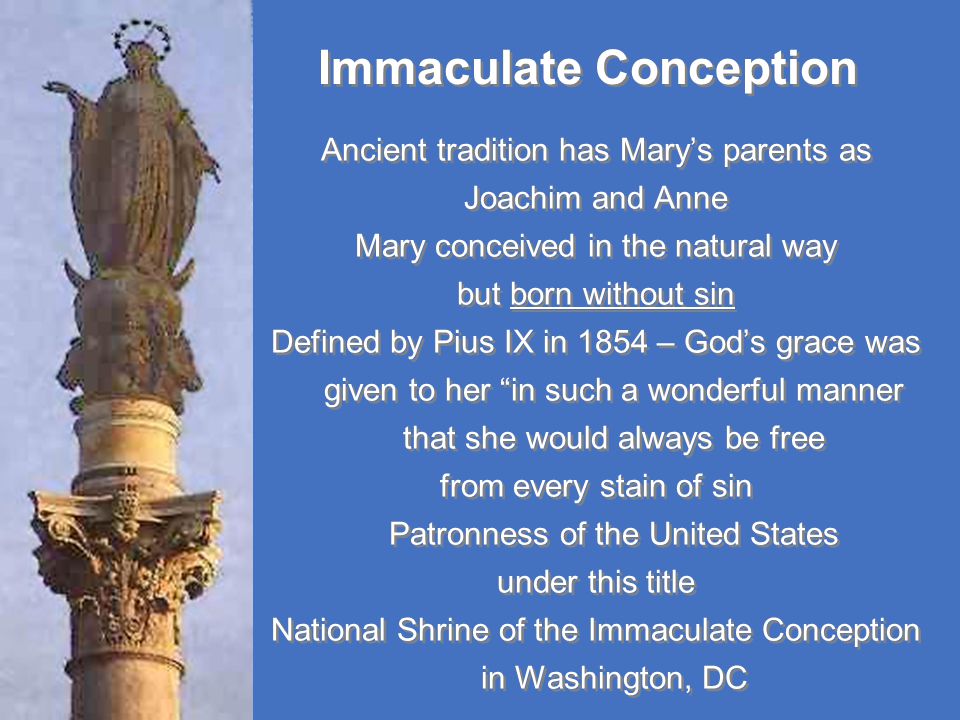 Immaculate Conception

Ancient tradition has Mary’s parents as Joachim and Anne

Mary conceived in the natural way but born without sin

Defined by Pius IX in 1854 – God’s grace was given to her “in such a wonderful manner that she would always be free from every stain of sin

Patronness of the United States under this title

National Shrine of the Immaculate Conception in Washington, DC